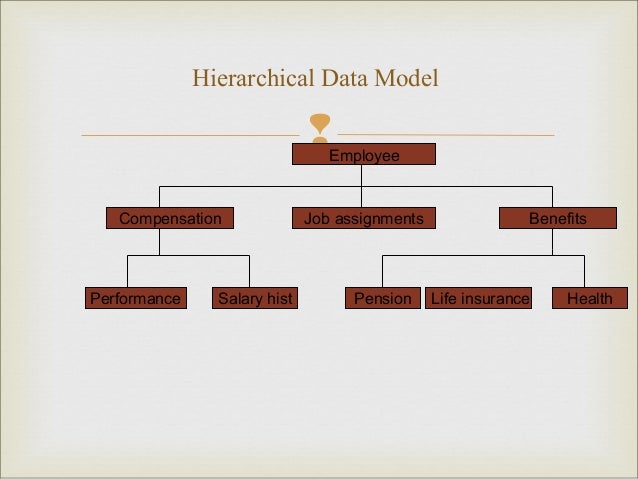 Hierarchical Data Model

Employee

Compensation

Job assignments

Benefits

Performance

Salary hist

Pension

Life insurance

Health